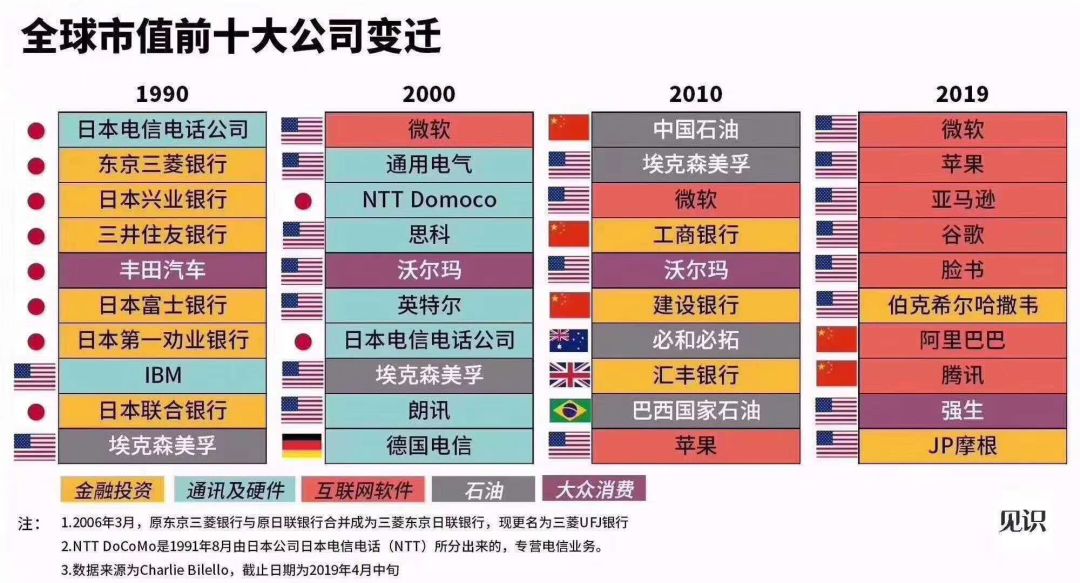 全球市值前十大公司变迁

| 1990 | 2000 | 2010 | 2019 |
|---|---|---|---|
| 日本电信电话公司 | 微软 | 中国石油 | 微软 |
| 东京三菱银行 | 通用电气 | 埃克森美孚 | 苹果 |
| 日本兴业银行 | NTT Domoco | 微软 | 亚马逊 |
| 三井住友银行 | 思科 | 工商银行 | 谷歌 |
| 丰田汽车 | 沃尔玛 | 沃尔玛 | 脸书 |
| 日本富士银行 | 英特尔 | 建设银行 | 伯克希尔哈撒韦 |
| 日本第一劝业银行 | 日本电信电话公司 | 必和必拓 | 阿里巴巴 |
| IBM | 埃克森美孚 | 汇丰银行 | 腾讯 |
| 日本联合银行 | 朗讯 | 巴西国家石油 | 强生 |
| 埃克森美孚 | 德国电信 | 苹果 | JP摩根 |

金融投资 通讯及硬件 互联网软件 石油 大众消费

注：1.2006年3月，原东京三菱银行与原日联银行合并成为三菱东京日联银行，现更名为三菱UFJ银行
2.NTT DoCoMo是1991年8月由日本公司日本电信电话（NTT）所分出来的，专营电信业务。
3.数据来源为Charlie Bilello，截止日期为2019年4月中旬

见识